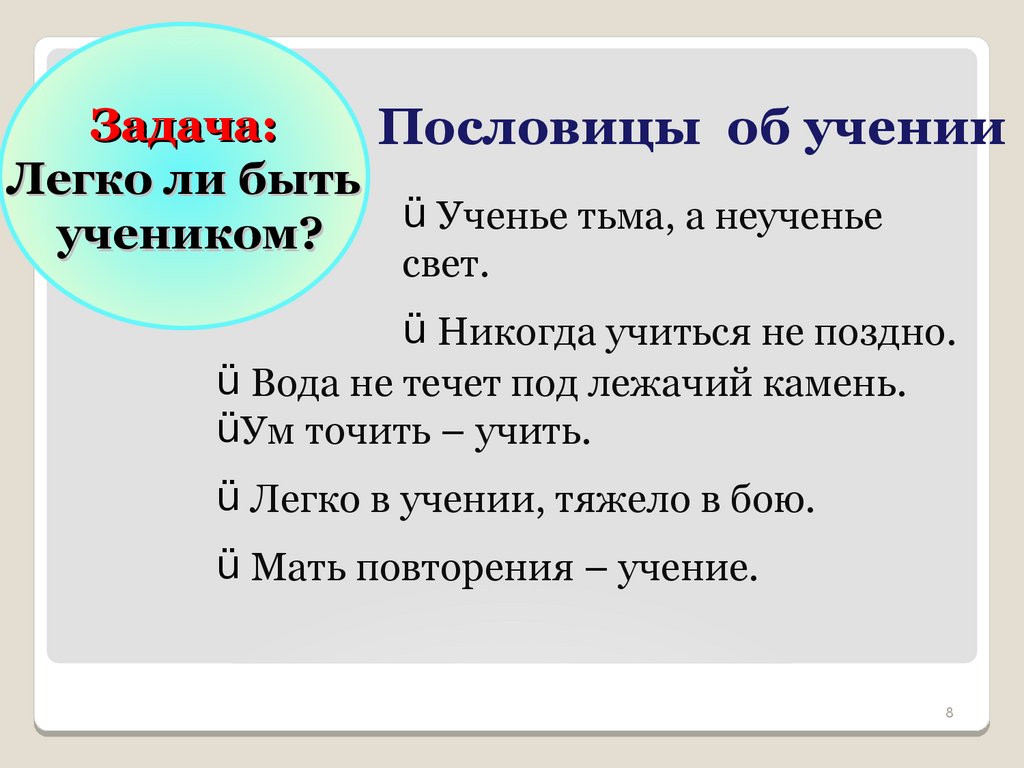 Задача:
Легко ли быть учеником?

Пословицы об учении

ü Ученье тьма, а неученье свет.

ü Никогда учиться не поздно.

ü Вода не течет под лежачий камень.
üУм точить – учить.

ü Легко в учении, тяжело в бою.

ü Мать повторения – учение.

8